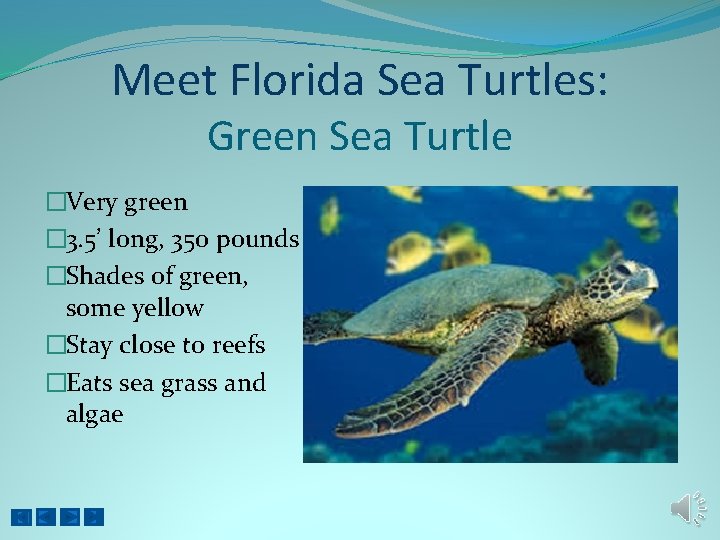 Meet Florida Sea Turtles:
Green Sea Turtle

□Very green
□3.5' long, 350 pounds
□Shades of green, some yellow
□Stay close to reefs
□Eats sea grass and algae